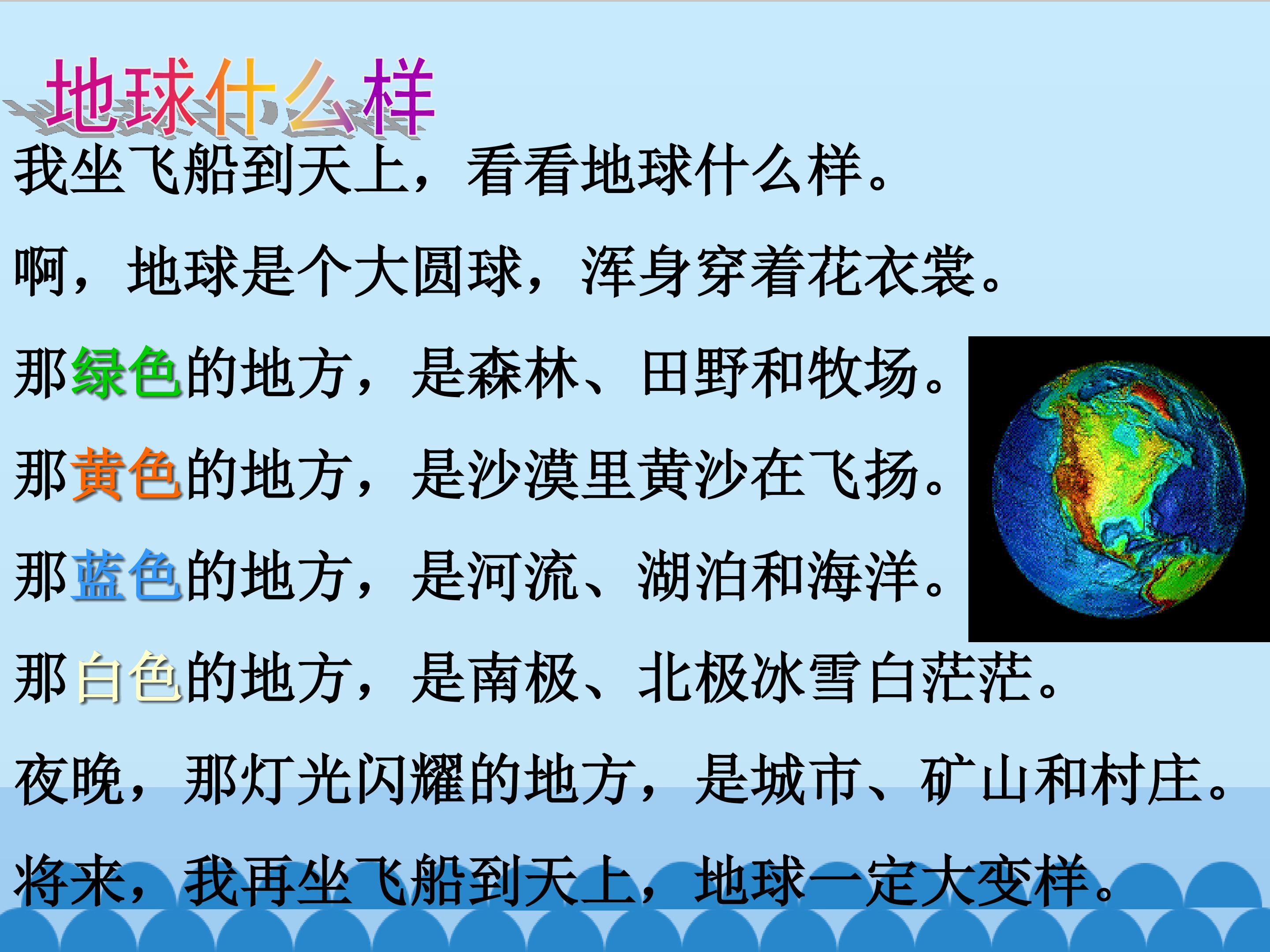 地球什么样

我坐飞船到天上，看看地球什么样。

啊，地球是个大圆球，浑身穿着花衣裳。

那绿色的地方，是森林、田野和牧场。

那黄色的地方，是沙漠里黄沙在飞扬。

那蓝色的地方，是河流、湖泊和海洋。

那白色的地方，是南极、北极冰雪白茫茫。

夜晚，那灯光闪耀的地方，是城市、矿山和村庄。

将来，我再坐飞船到天上，地球一定大变样。